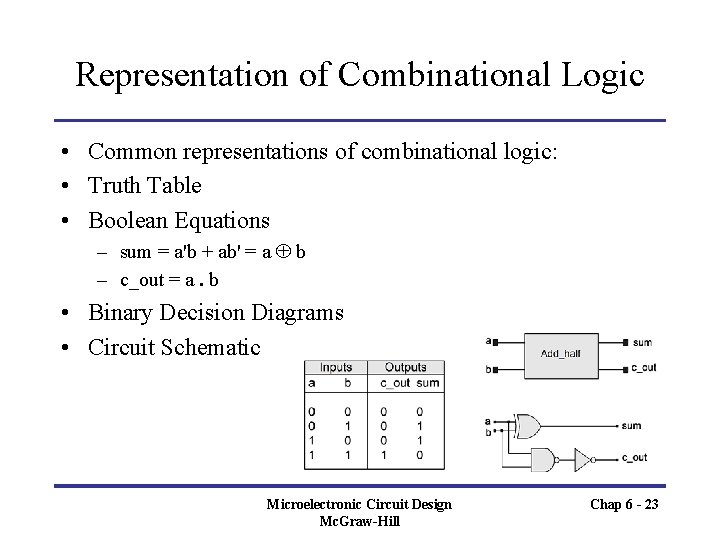 Representation of Combinational Logic

• Common representations of combinational logic:
• Truth Table
• Boolean Equations
– sum = a'b + ab' = a $\oplus$ b
– c_out = a . b
• Binary Decision Diagrams
• Circuit Schematic

| Inputs | | Outputs | |
|---|---|---|---|
| a | b | c_out | sum |
| 0 | 0 | 0 | 0 |
| 0 | 1 | 0 | 1 |
| 1 | 0 | 0 | 1 |
| 1 | 1 | 1 | 0 |

a
b
Add_half
sum
c_out

a
b
sum
c_out

Microelectronic Circuit Design
McGraw-Hill

Chap 6 - 23